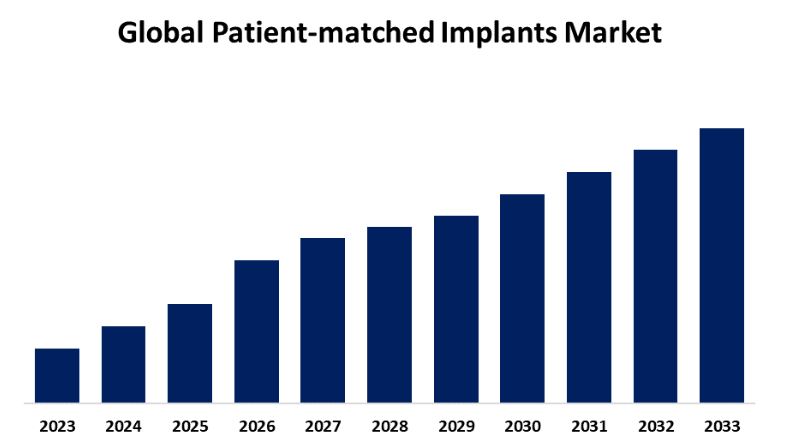 Global Patient-matched Implants Market

2023 2024 2025 2026 2027 2028 2029 2030 2031 2032 2033